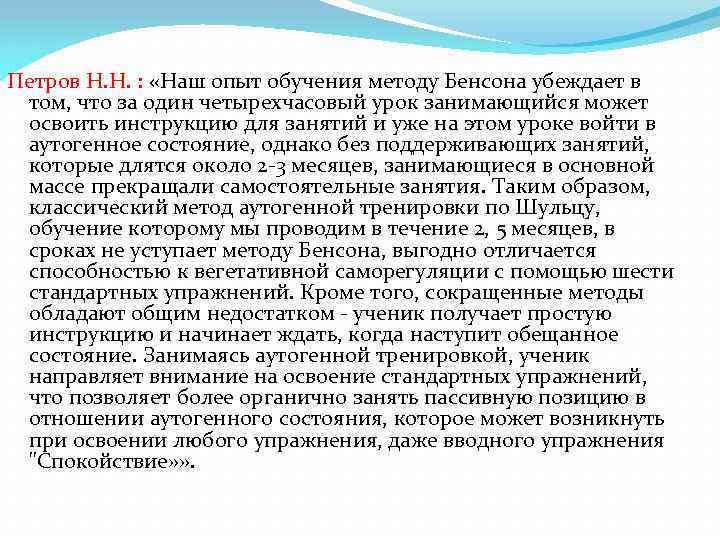 Петров Н.Н. : «Наш опыт обучения методу Бенсона убеждает в том, что за один четырехчасовый урок занимающийся может освоить инструкцию для занятий и уже на этом уроке войти в аутогенное состояние, однако без поддерживающих занятий, которые длятся около 2-3 месяцев, занимающиеся в основной массе прекращали самостоятельные занятия. Таким образом, классический метод аутогенной тренировки по Шульцу, обучение которому мы проводим в течение 2, 5 месяцев, в сроках не уступает методу Бенсона, выгодно отличается способностью к вегетативной саморегуляции с помощью шести стандартных упражнений. Кроме того, сокращенные методы обладают общим недостатком - ученик получает простую инструкцию и начинает ждать, когда наступит обещанное состояние. Занимаясь аутогенной тренировкой, ученик направляет внимание на освоение стандартных упражнений, что позволяет более органично занять пассивную позицию в отношении аутогенного состояния, которое может возникнуть при освоении любого упражнения, даже вводного упражнения "Спокойствие»».